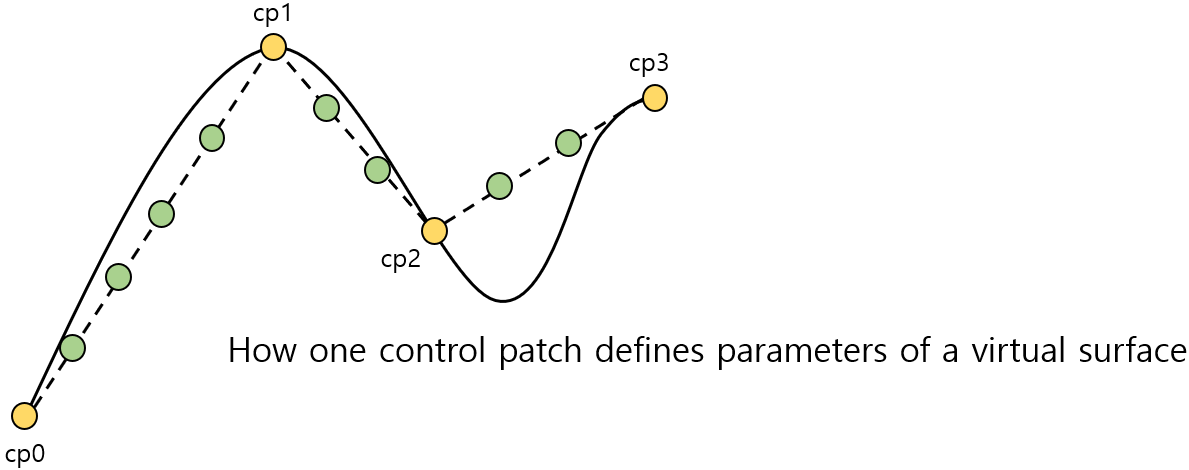 cp1

cp3

cp2

How one control patch defines parameters of a virtual surface

cp0